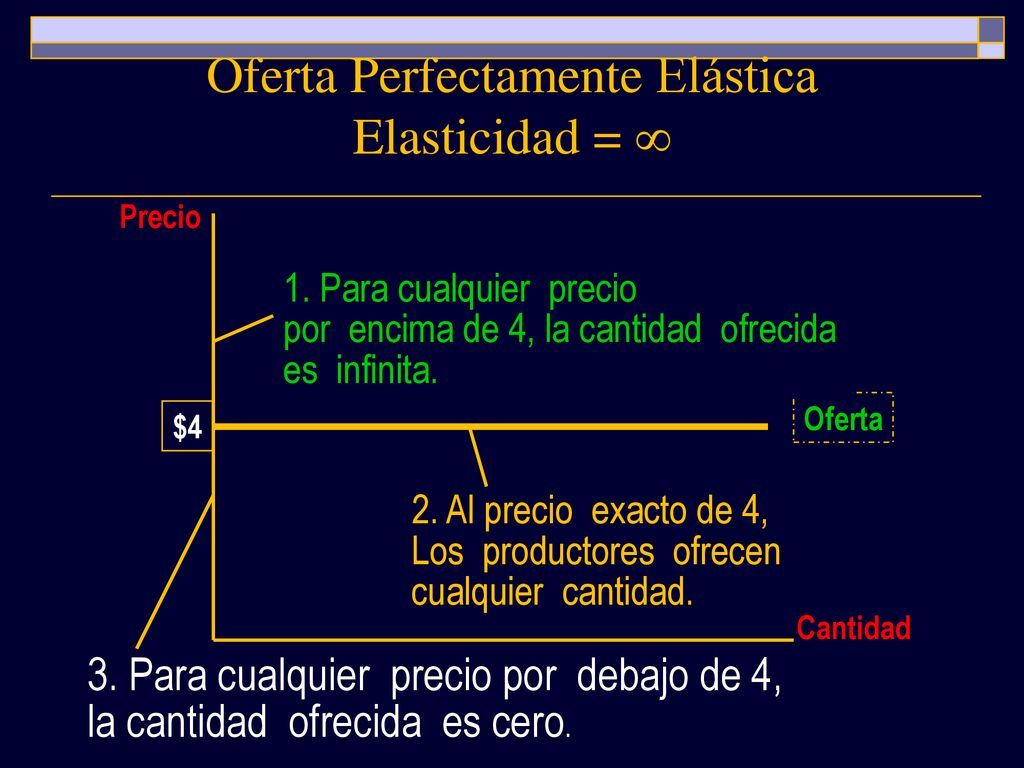 Oferta Perfectamente Elástica
Elasticidad = $\infty$

Precio

1. Para cualquier precio por encima de 4, la cantidad ofrecida es infinita.

$4

Oferta

2. Al precio exacto de 4, Los productores ofrecen cualquier cantidad.

Cantidad

3. Para cualquier precio por debajo de 4, la cantidad ofrecida es cero.